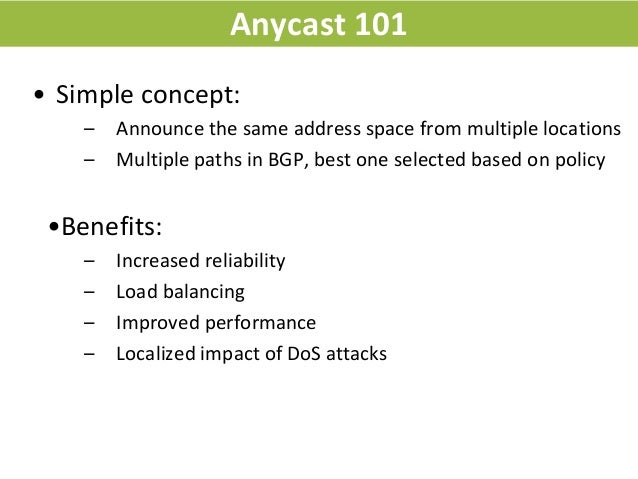 Anycast 101

• Simple concept:
– Announce the same address space from multiple locations
– Multiple paths in BGP, best one selected based on policy

•Benefits:
– Increased reliability
– Load balancing
– Improved performance
– Localized impact of DoS attacks